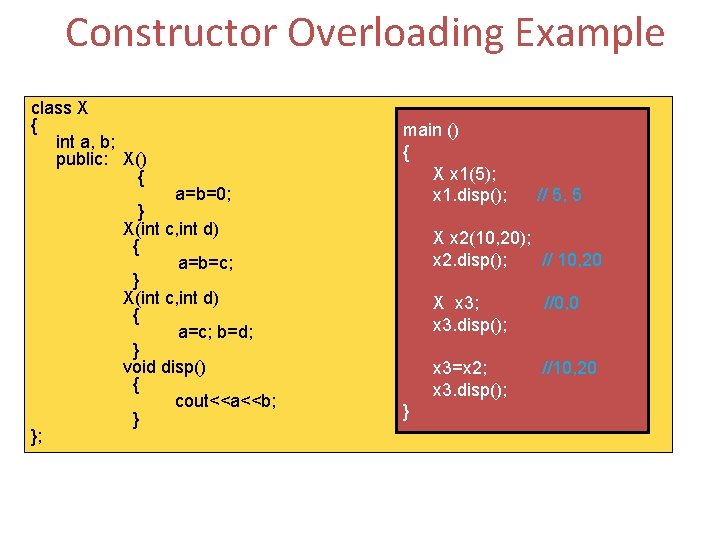 Constructor Overloading Example

class X
{
int a, b;
public: X()
{
a=b=0;
}
X(int c,int d)
{
a=b=c;
}
X(int c,int d)
{
a=c; b=d;
}
void disp()
{
cout<<a<<b;
}
};

main ()
{
X x1(5);
x1.disp(); // 5, 5

X x2(10,20);
x2.disp(); // 10,20

X x3; //0,0
x3.disp();

x3=x2; //10,20
x3.disp();
}